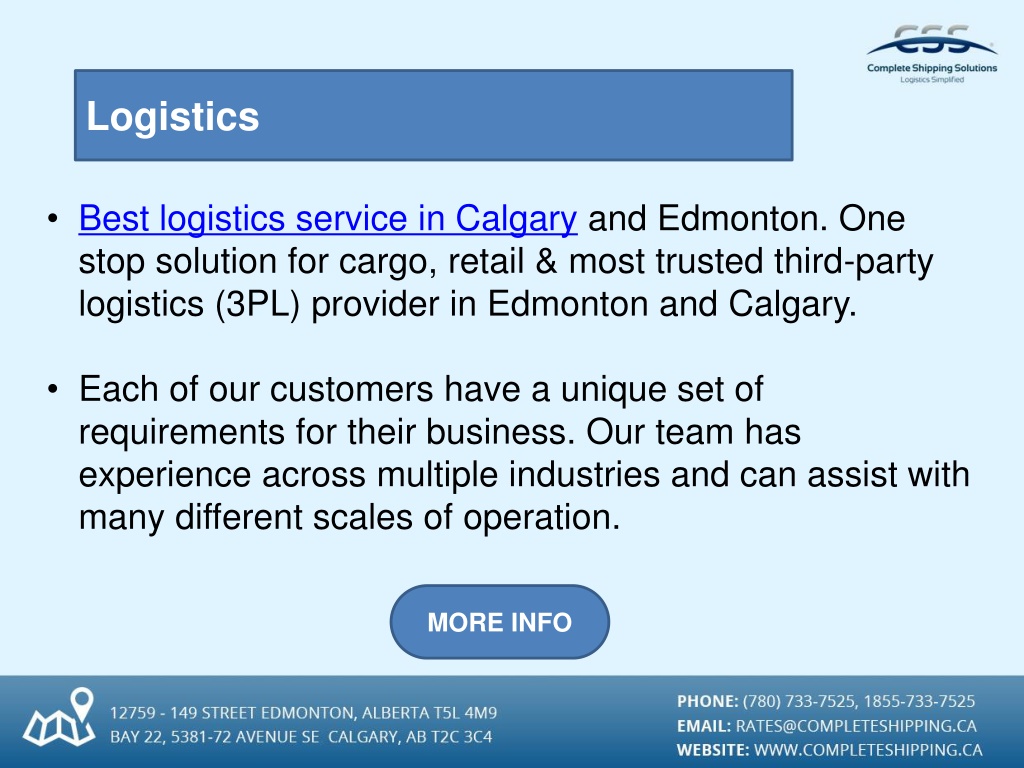 CSS
Complete Shipping Solutions
Logistics Simplified

Logistics

• Best logistics service in Calgary and Edmonton. One stop solution for cargo, retail & most trusted third-party logistics (3PL) provider in Edmonton and Calgary.

• Each of our customers have a unique set of requirements for their business. Our team has experience across multiple industries and can assist with many different scales of operation.

MORE INFO

12759 - 149 STREET EDMONTON, ALBERTA T5L 4M9
BAY 22, 5381-72 AVENUE SE CALGARY, AB T2C 3C4

PHONE: (780) 733-7525, 1855-733-7525
EMAIL: RATES@COMPLETESHIPPING.CA
WEBSITE: WWW.COMPLETESHIPPING.CA